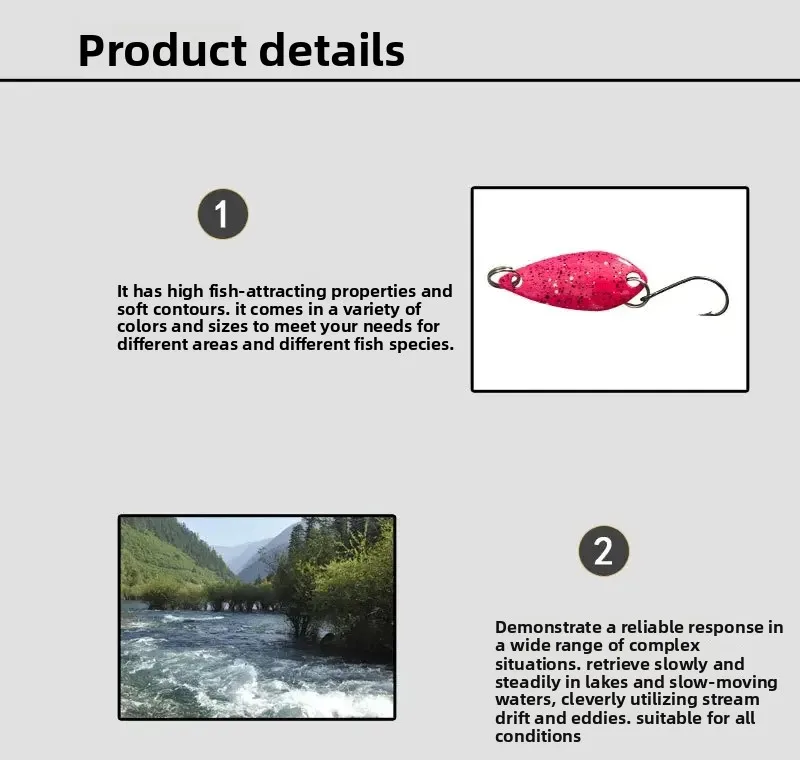 Product details

1

It has high fish-attracting properties and soft contours. it comes in a variety of colors and sizes to meet your needs for different areas and different fish species.

2

Demonstrate a reliable response in a wide range of complex situations. retrieve slowly and steadily in lakes and slow-moving waters, cleverly utilizing stream drift and eddies. suitable for all conditions